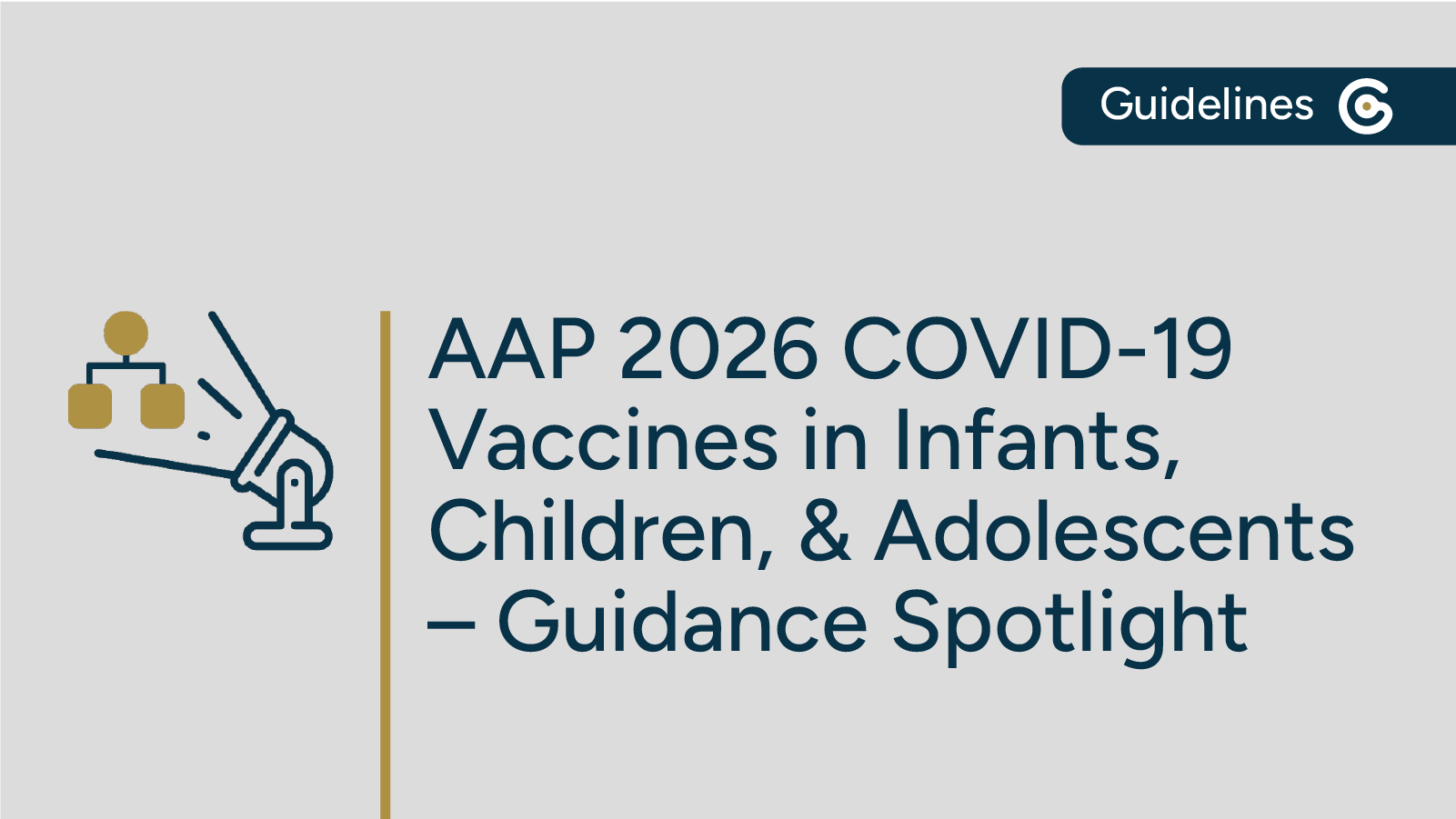 Guidelines

AAP 2026 COVID-19 Vaccines in Infants, Children, & Adolescents – Guidance Spotlight